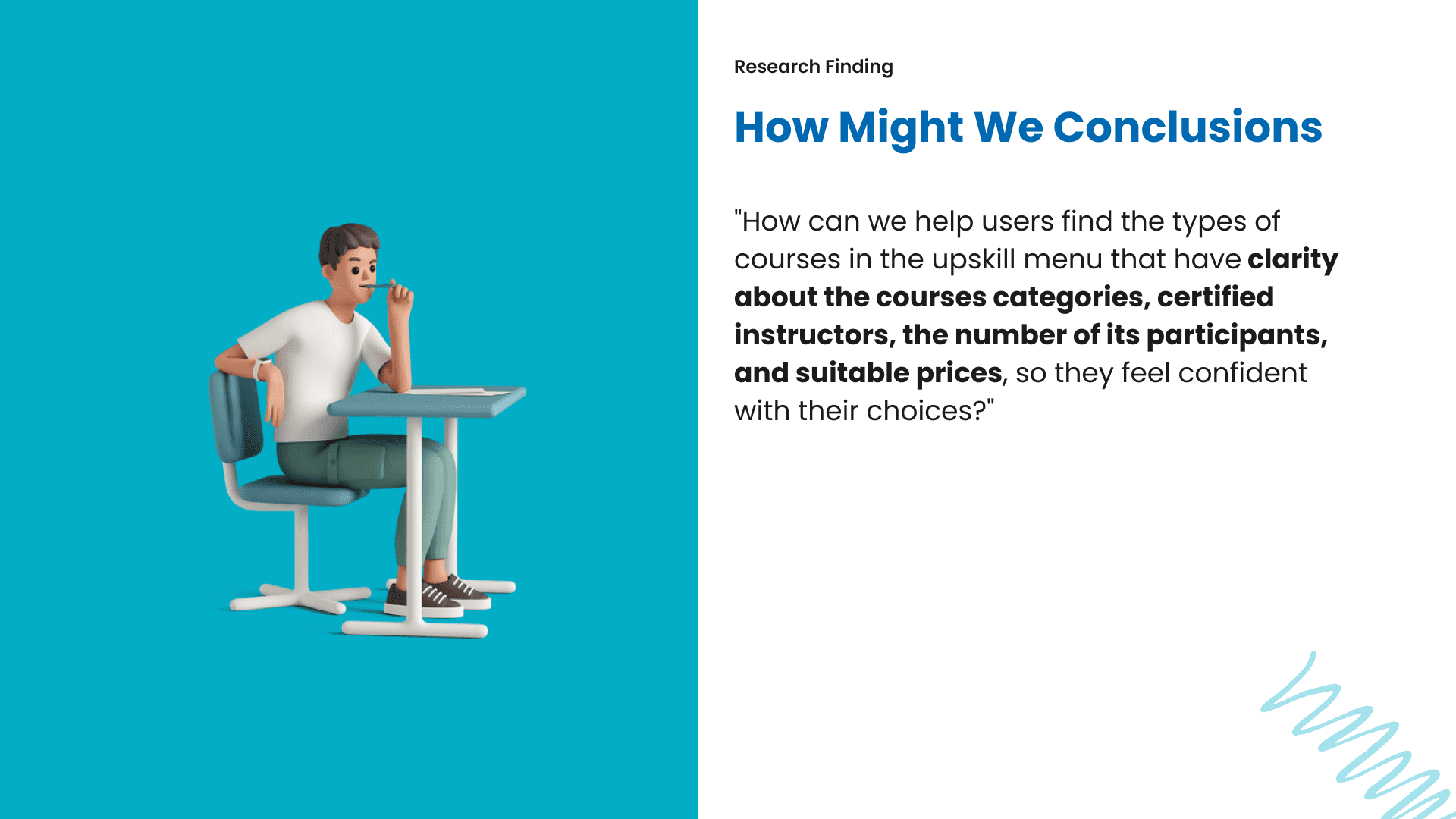 Research Finding

How Might We Conclusions

"How can we help users find the types of courses in the upskill menu that have clarity about the courses categories, certified instructors, the number of its participants, and suitable prices, so they feel confident with their choices?"